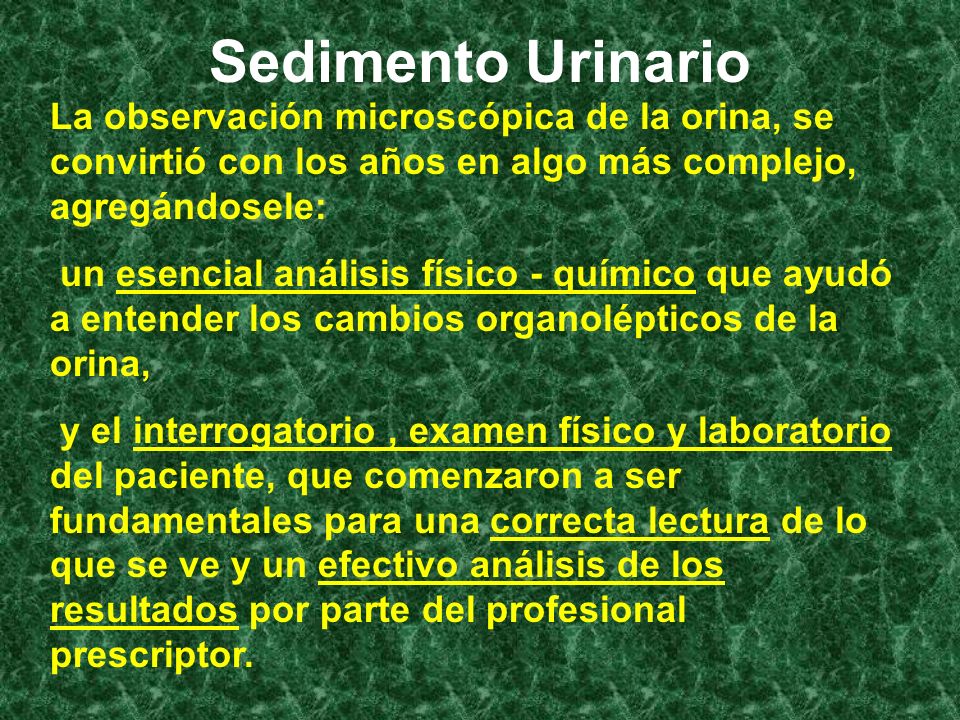 Sedimento Urinario

La observación microscópica de la orina, se convirtió con los años en algo más complejo, agregándosele:

un esencial análisis físico - químico que ayudó a entender los cambios organolépticos de la orina,

y el interrogatorio , examen físico y laboratorio del paciente, que comenzaron a ser fundamentales para una correcta lectura de lo que se ve y un efectivo análisis de los resultados por parte del profesional prescriptor.